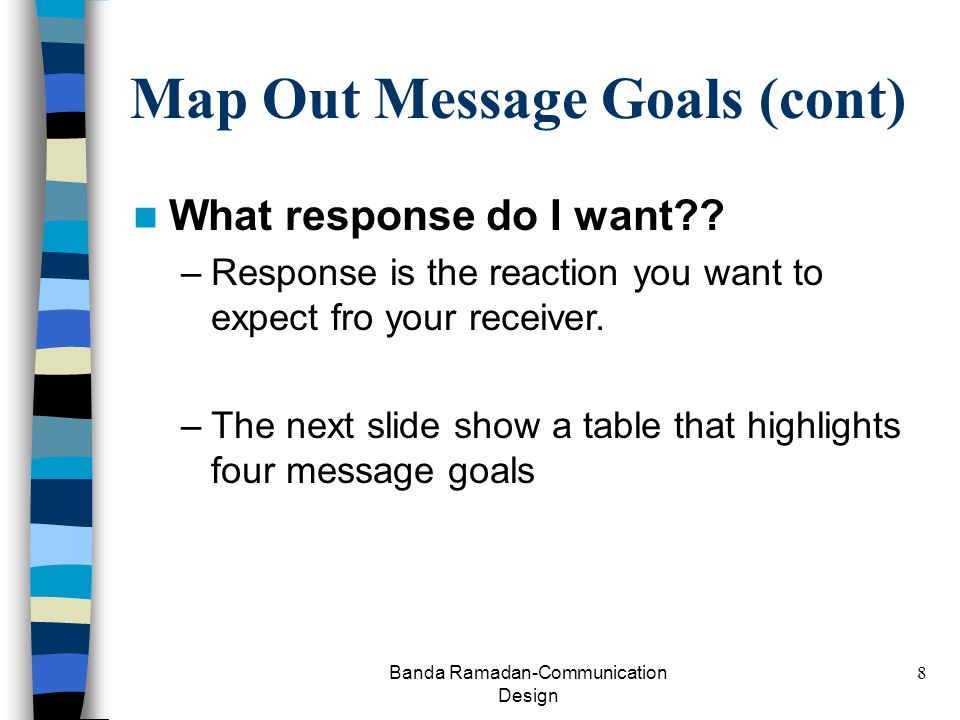 Map Out Message Goals (cont)

What response do I want??

– Response is the reaction you want to expect fro your receiver.

– The next slide show a table that highlights four message goals

Banda Ramadan-Communication Design

8